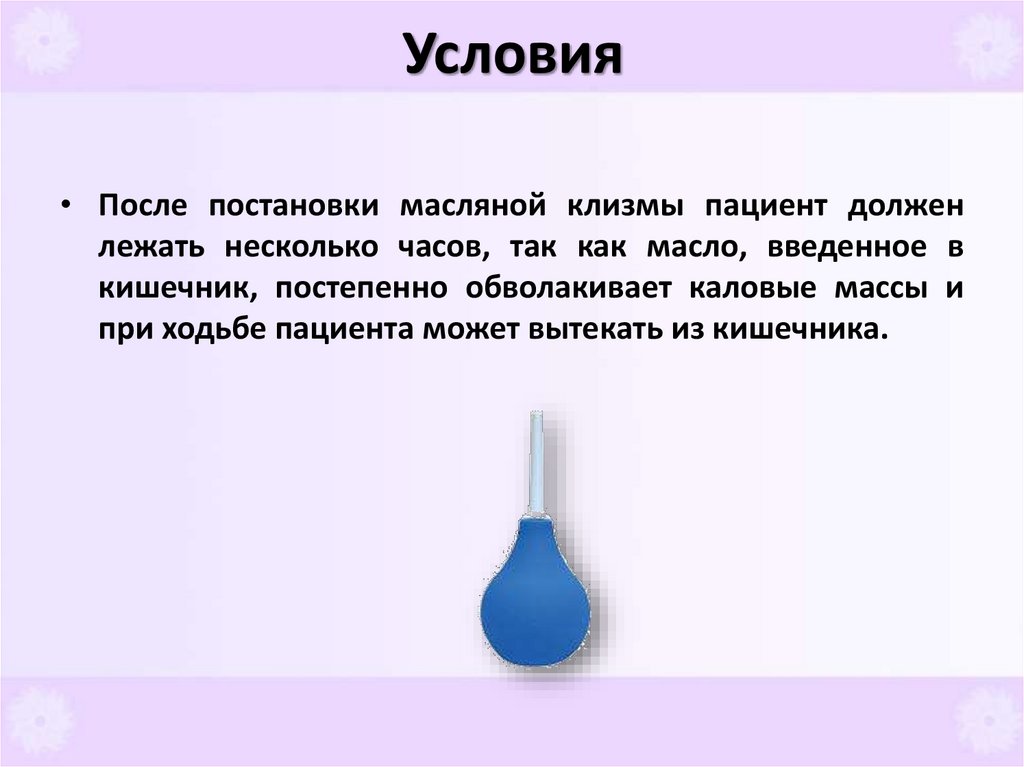 Условия

• После постановки масляной клизмы пациент должен лежать несколько часов, так как масло, введенное в кишечник, постепенно обволакивает каловые массы и при ходьбе пациента может вытекать из кишечника.